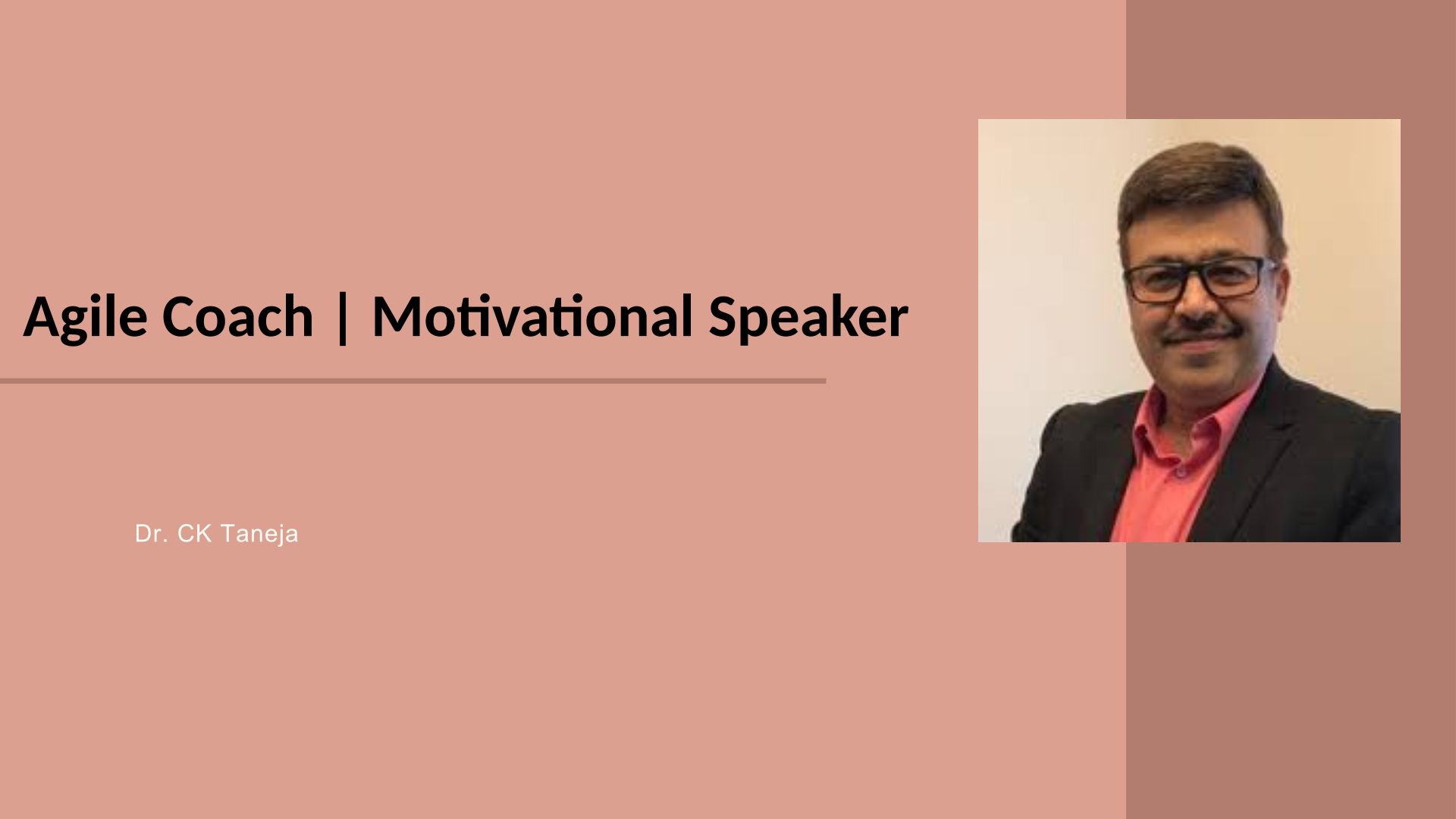 Agile Coach | Motivational Speaker

Dr. CK Taneja